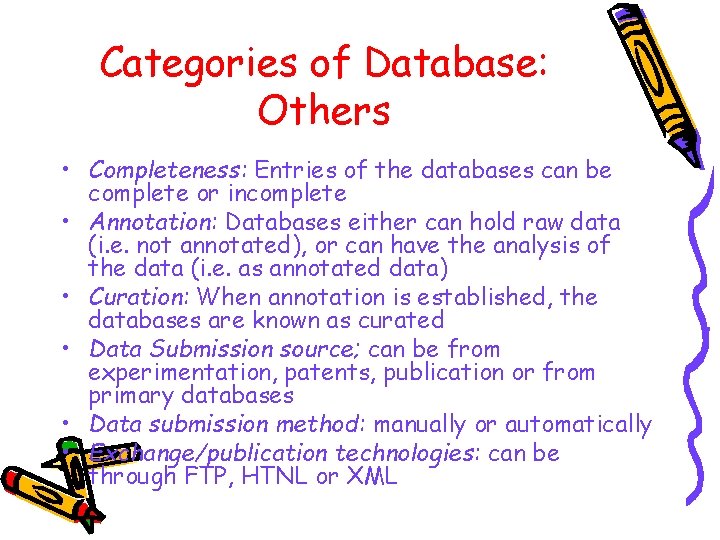 Categories of Database: Others

• Completeness: Entries of the databases can be complete or incomplete
• Annotation: Databases either can hold raw data (i.e. not annotated), or can have the analysis of the data (i.e. as annotated data)
• Curation: When annotation is established, the databases are known as curated
• Data Submission source; can be from experimentation, patents, publication or from primary databases
• Data submission method: manually or automatically
• Exchange/publication technologies: can be through FTP, HTNL or XML